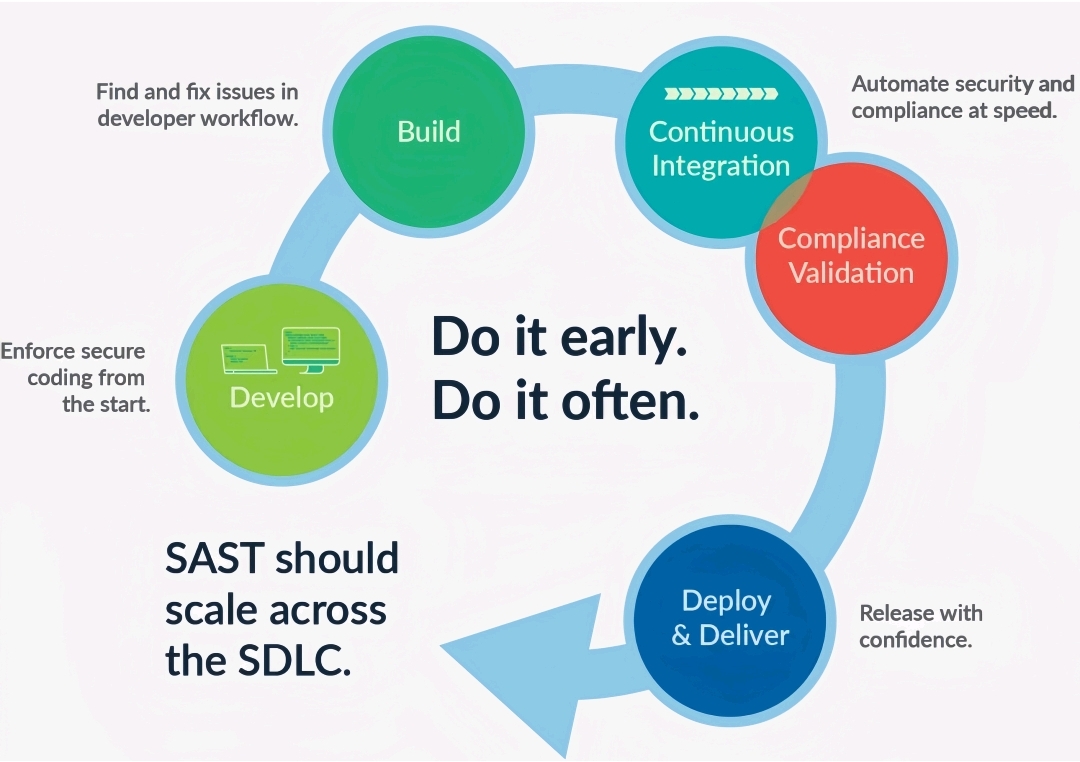 Find and fix issues in developer workflow.

Build

Continuous Integration

Automate security and compliance at speed.

Compliance Validation

Enforce secure coding from the start.

Develop

Do it early.
Do it often.

SAST should scale across the SDLC.

Deploy & Deliver

Release with confidence.